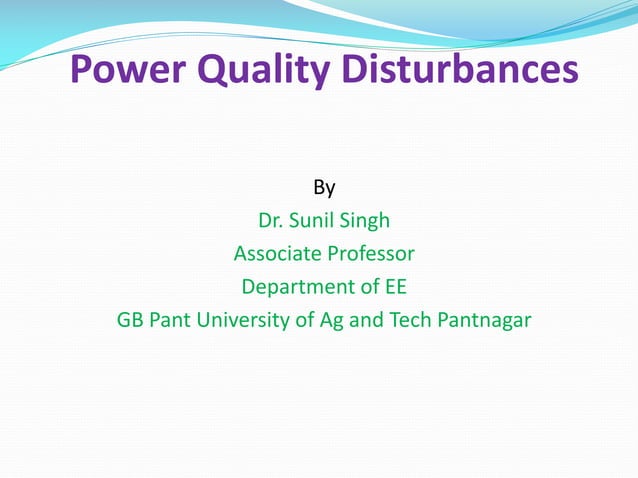 Power Quality Disturbances

By
Dr. Sunil Singh
Associate Professor
Department of EE
GB Pant University of Ag and Tech Pantnagar